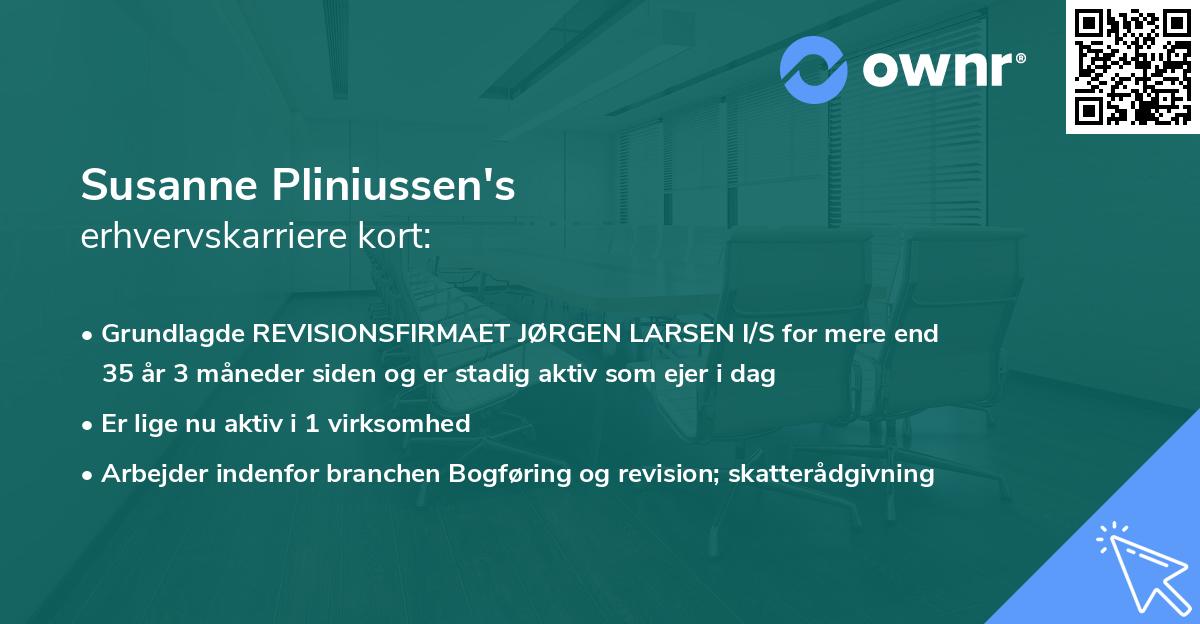 ownr®

Susanne Pliniussen's
erhvervskarriere kort:

• Grundlagde REVISIONSFIRMAET JØRGEN LARSEN I/S for mere end 35 år 3 måneder siden og er stadig aktiv som ejer i dag

• Er lige nu aktiv i 1 virksomhed

• Arbejder indenfor branchen Bogføring og revision; skatterådgivning